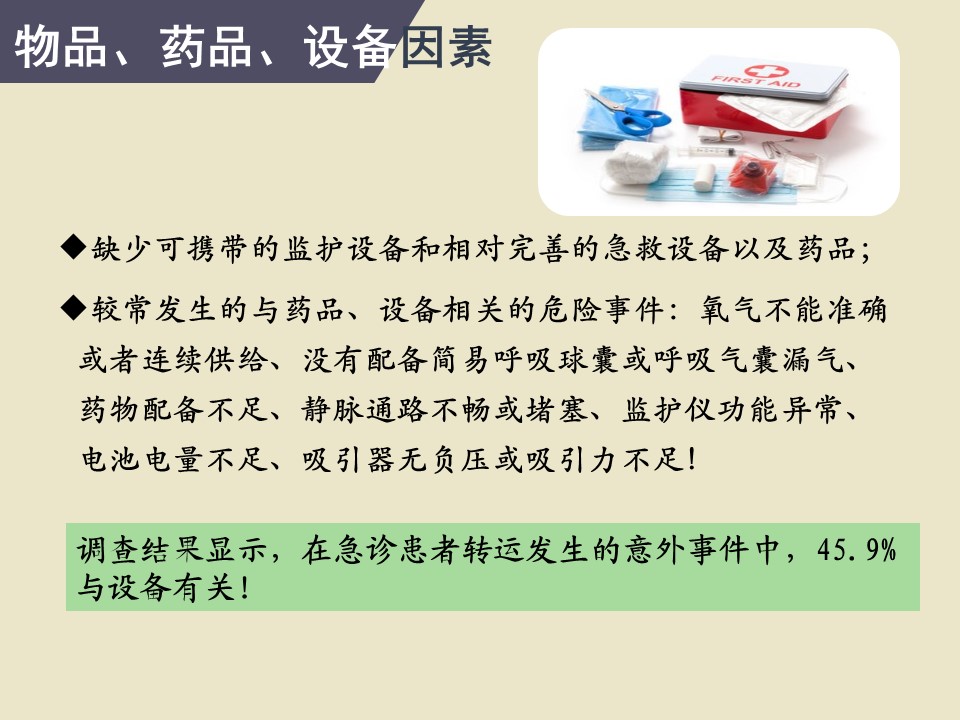 物品、药品、设备因素

FIRST AID

◆缺少可携带的监护设备和相对完善的急救设备以及药品；

◆较常发生的与药品、设备相关的危险事件：氧气不能准确或者连续供给、没有配备简易呼吸球囊或呼吸气囊漏气、药物配备不足、静脉通路不畅或堵塞、监护仪功能异常、电池电量不足、吸引器无负压或吸引力不足！

调查结果显示，在急诊患者转运发生的意外事件中，45.9%与设备有关！